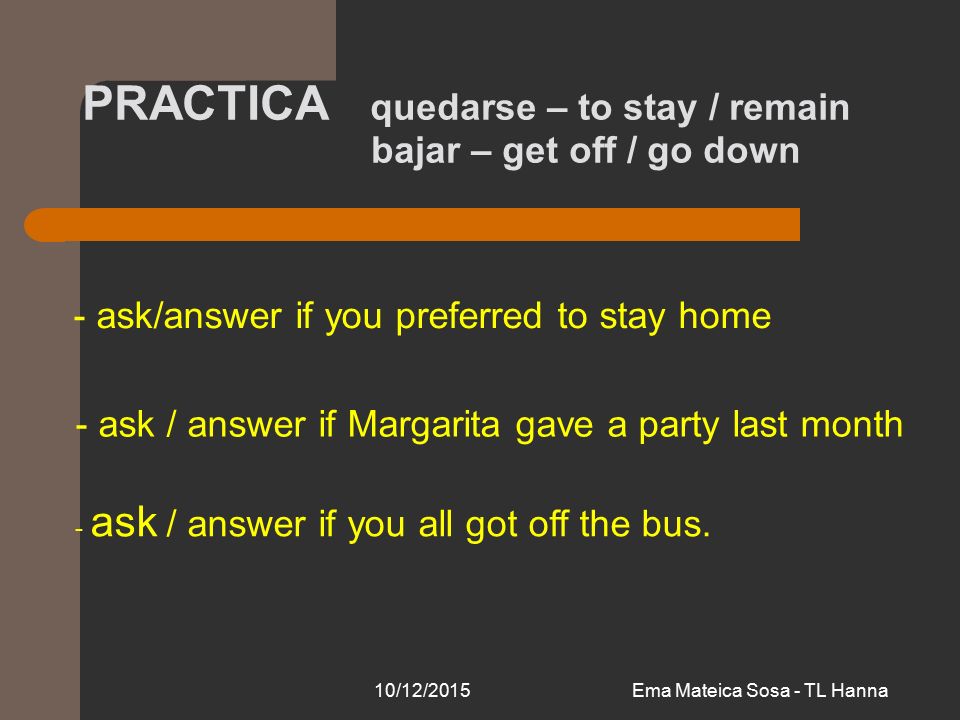 PRACTICA quedarse – to stay / remain
bajar – get off / go down

- ask/answer if you preferred to stay home

- ask / answer if Margarita gave a party last month

- ask / answer if you all got off the bus.

10/12/2015

Ema Mateica Sosa - TL Hanna